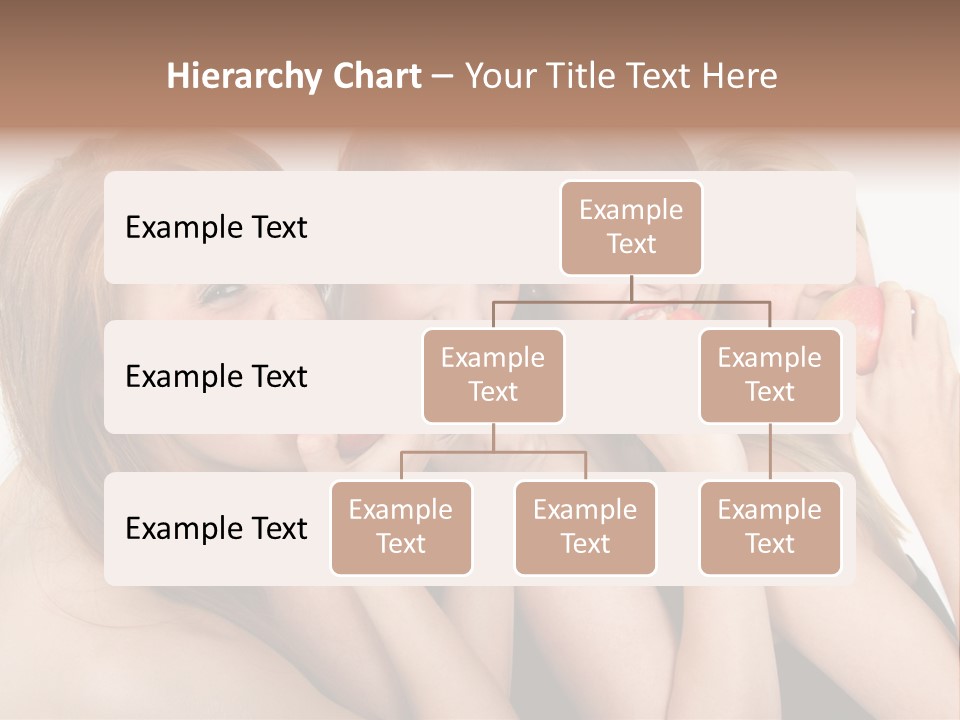 Hierarchy Chart – Your Title Text Here

Example Text

Example Text

Example Text

Example Text

Example Text

Example Text

Example Text

Example Text

Example Text